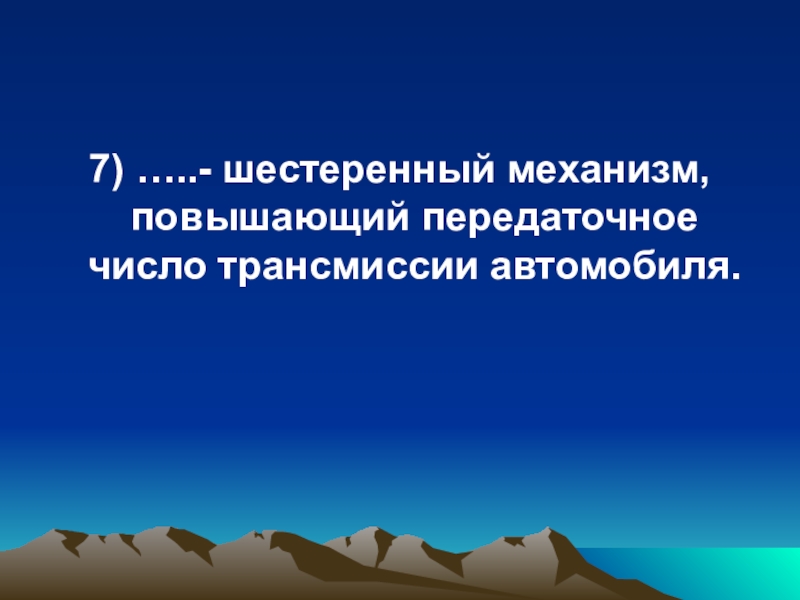 7) …..- шестеренный механизм, повышающий передаточное число трансмиссии автомобиля.